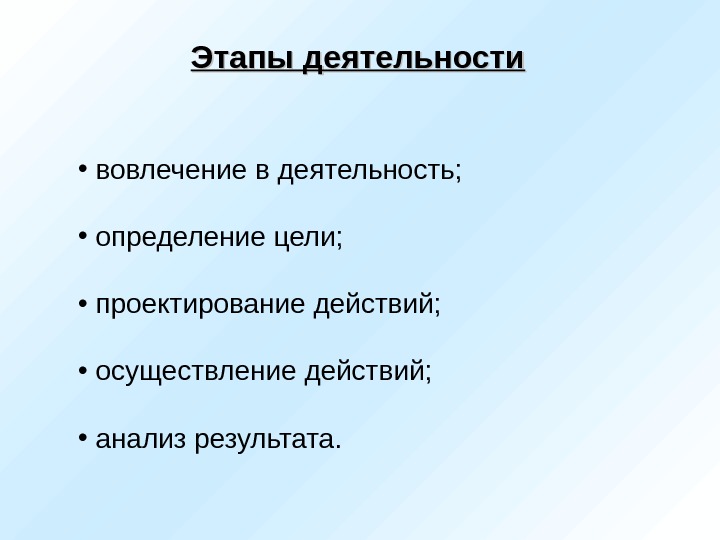 Этапы деятельности

• вовлечение в деятельность;

• определение цели;

• проектирование действий;

• осуществление действий;

• анализ результата.